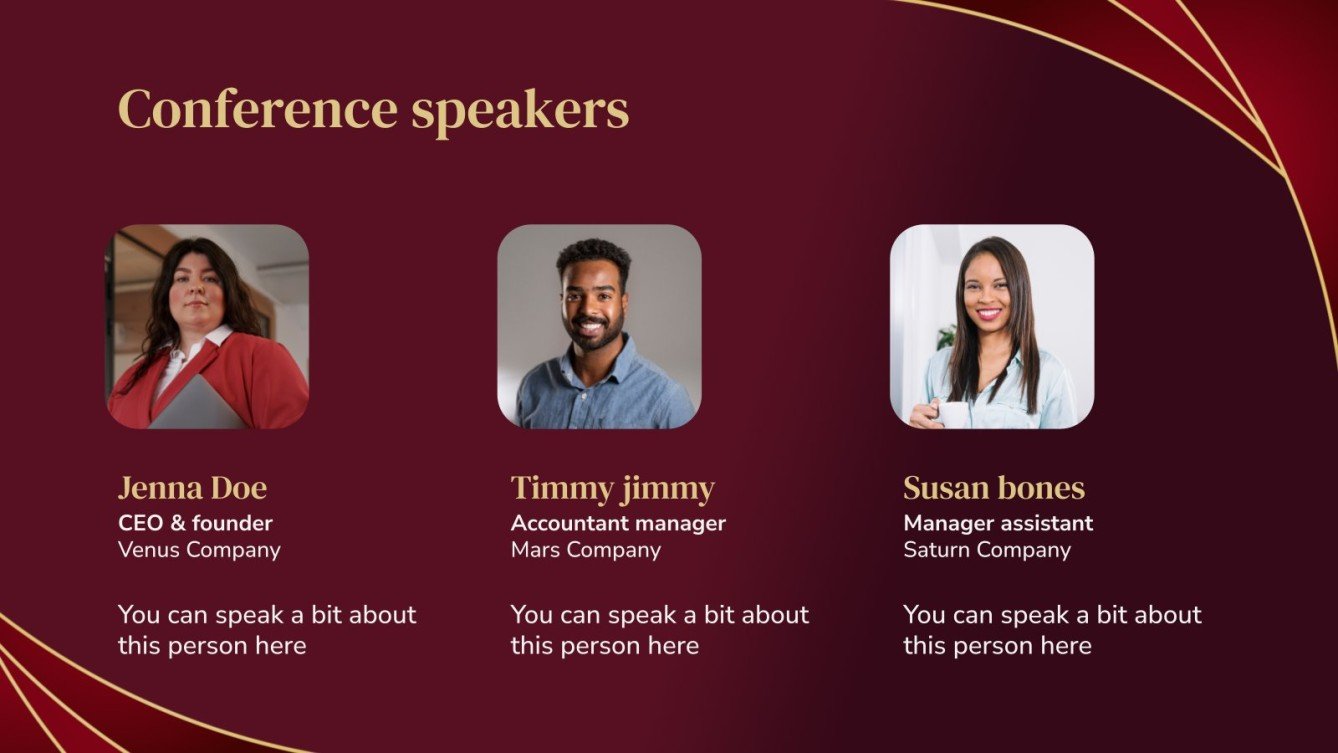 Conference speakers

Jenna Doe
CEO & founder
Venus Company

You can speak a bit about this person here

Timmy jimmy
Accountant manager
Mars Company

You can speak a bit about this person here

Susan bones
Manager assistant
Saturn Company

You can speak a bit about this person here